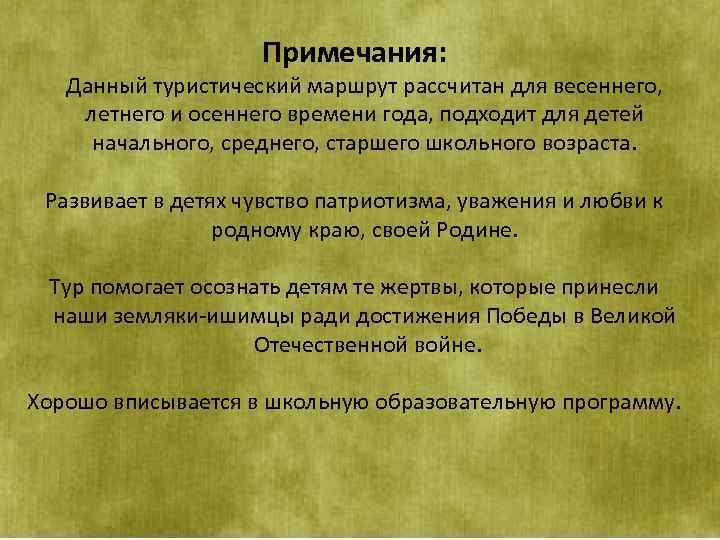 Примечания:
Данный туристический маршрут рассчитан для весеннего, летнего и осеннего времени года, подходит для детей начального, среднего, старшего школьного возраста.

Развивает в детях чувство патриотизма, уважения и любви к родному краю, своей Родине.

Тур помогает осознать детям те жертвы, которые принесли наши земляки-ишимцы ради достижения Победы в Великой Отечественной войне.

Хорошо вписывается в школьную образовательную программу.